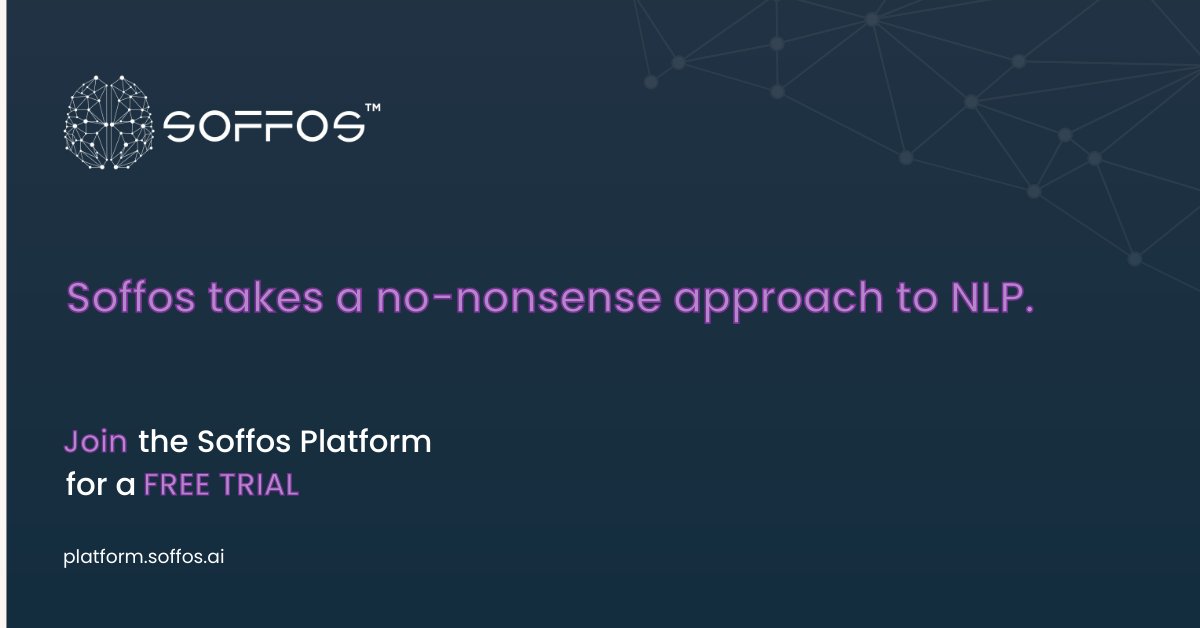 SOFFOS™

Soffos takes a no-nonsense approach to NLP.

Join the Soffos Platform for a FREE TRIAL

platform.soffos.ai